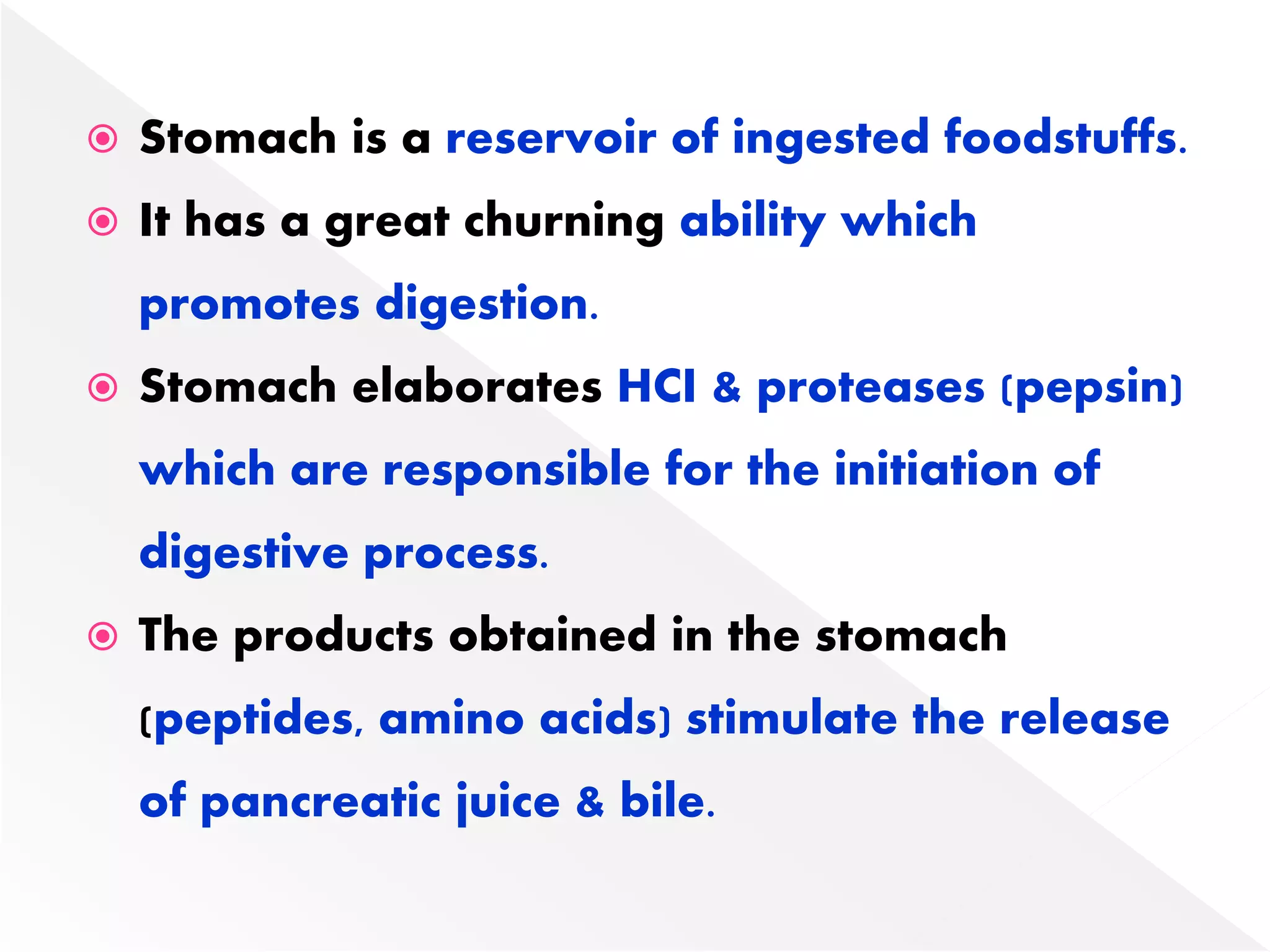 Stomach is a reservoir of ingested foodstuffs.

It has a great churning ability which promotes digestion.

Stomach elaborates HCl & proteases (pepsin) which are responsible for the initiation of digestive process.

The products obtained in the stomach (peptides, amino acids) stimulate the release of pancreatic juice & bile.